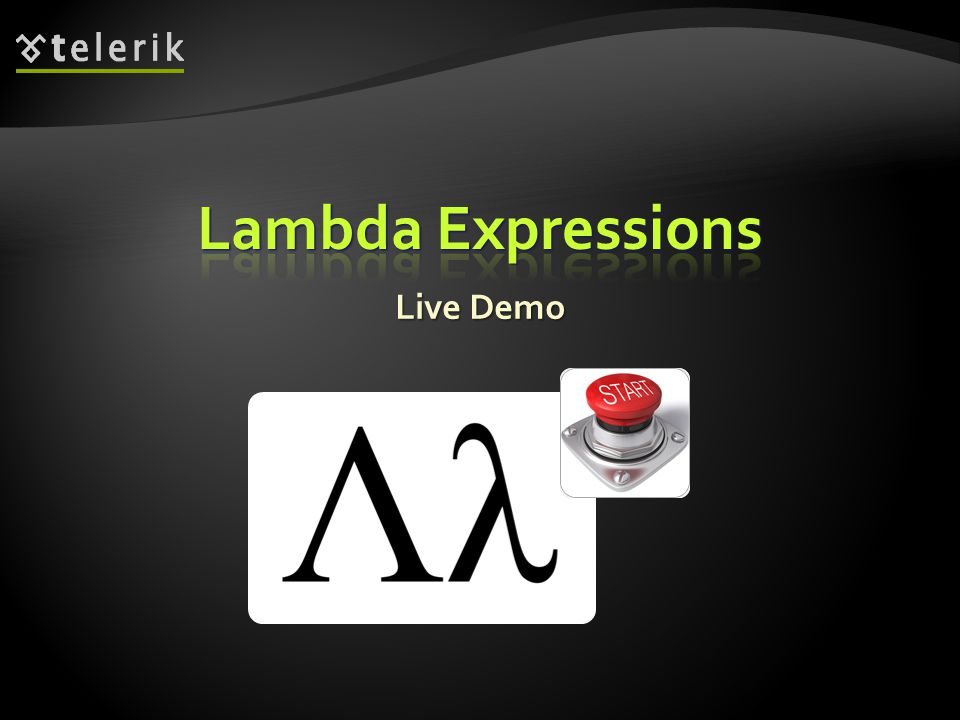 telerik

Lambda Expressions

Live Demo

Λλ

START